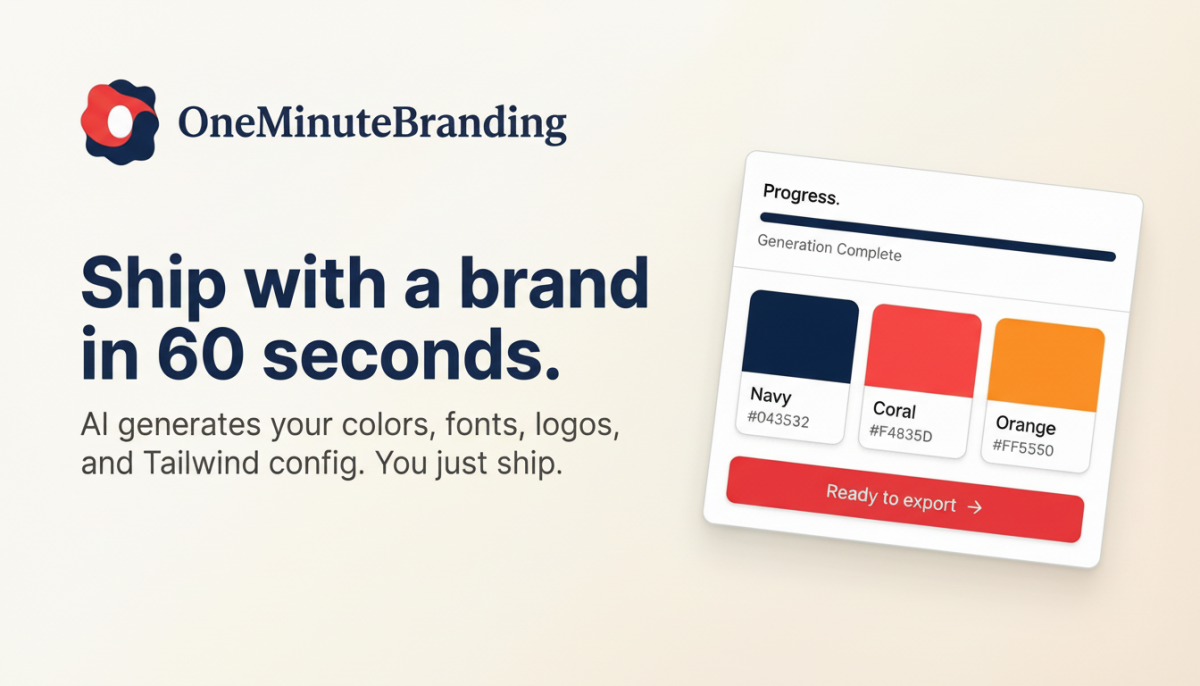 OneMinuteBranding

Ship with a brand in 60 seconds.

AI generates your colors, fonts, logos, and Tailwind config. You just ship.

Progress.

Generation Complete

Navy
#043532

Coral
#F4835D

Orange
#FF5550

Ready to export →